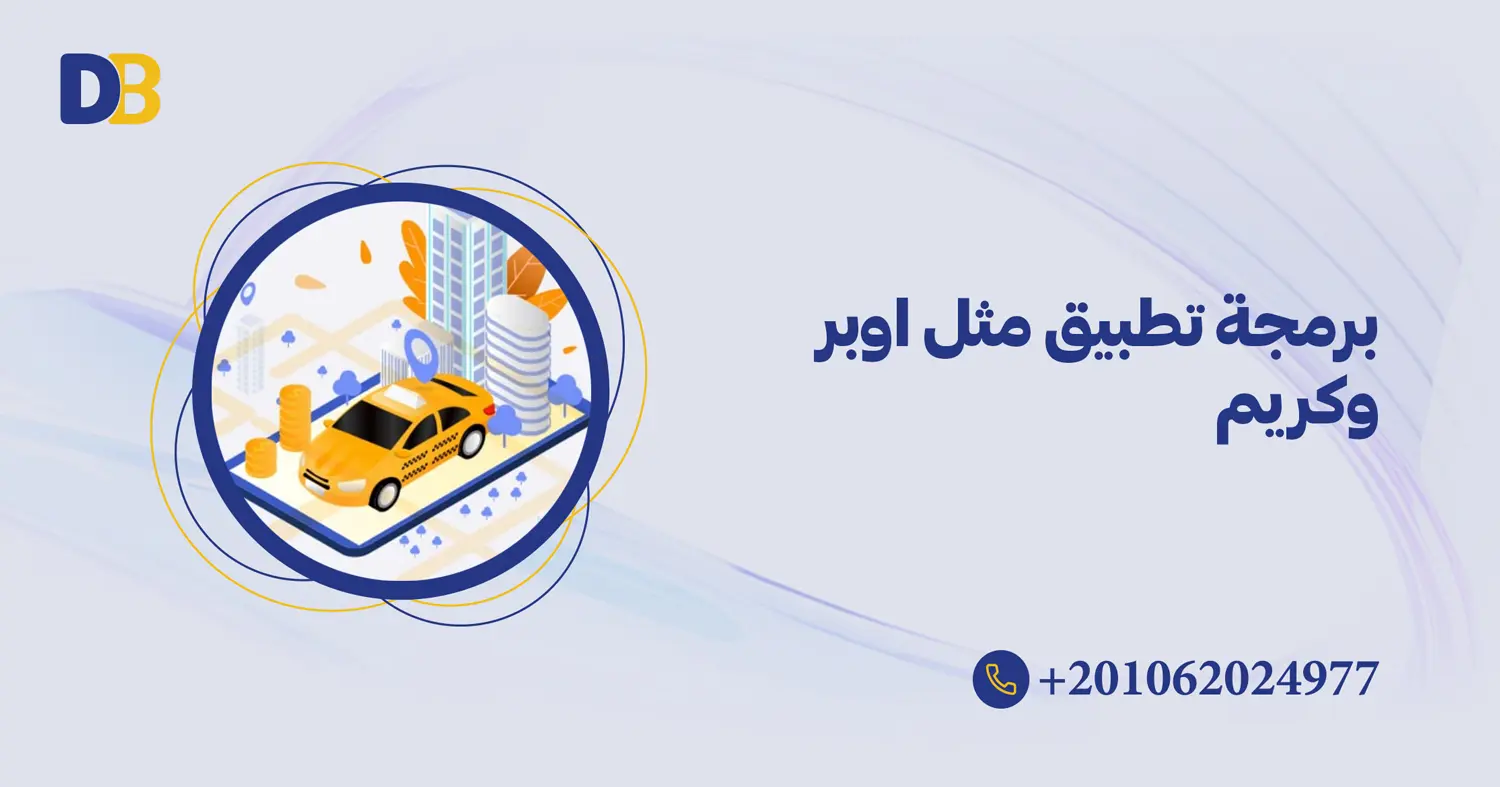 DB

برمجة تطبيق مثل اوبر وكريم

+201062024977